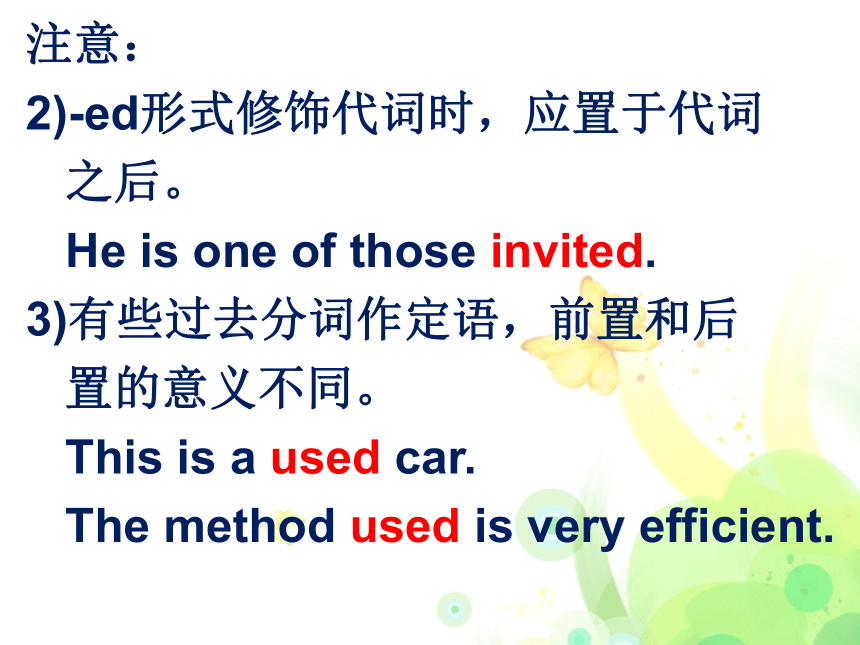 注意：

2)-ed形式修饰代词时，应置于代词之后。

He is one of those invited.

3)有些过去分词作定语，前置和后置的意义不同。

This is a used car.

The method used is very efficient.